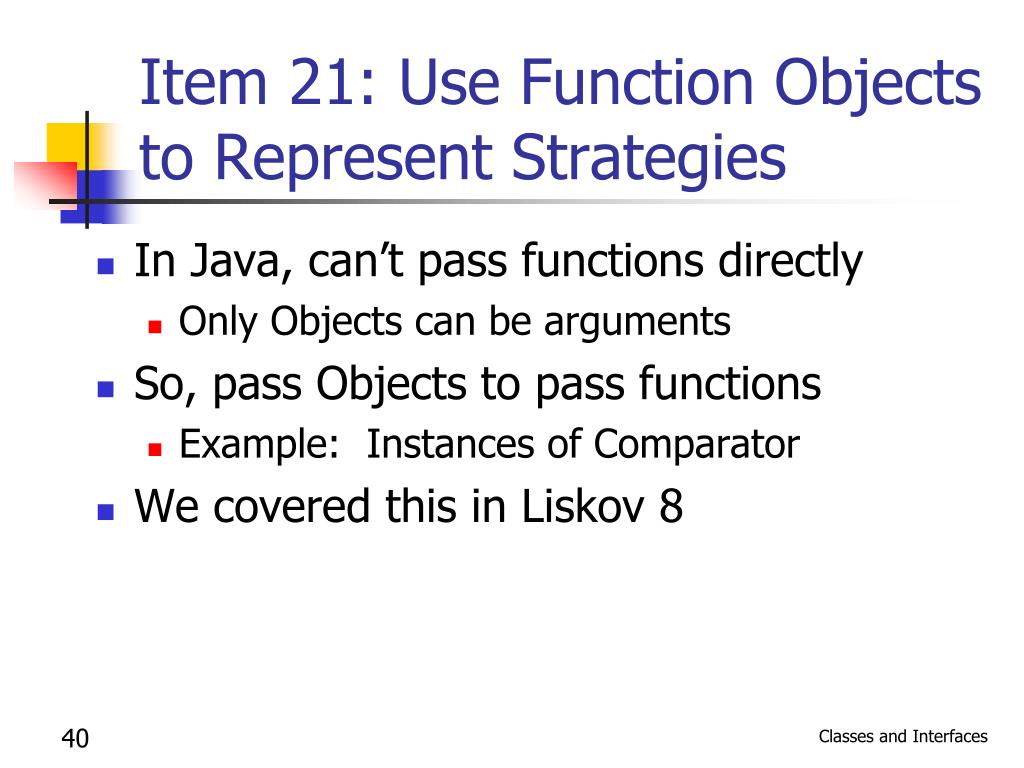 Item 21: Use Function Objects to Represent Strategies

In Java, can’t pass functions directly
Only Objects can be arguments
So, pass Objects to pass functions
Example:  Instances of Comparator
We covered this in Liskov 8

40

Classes and Interfaces